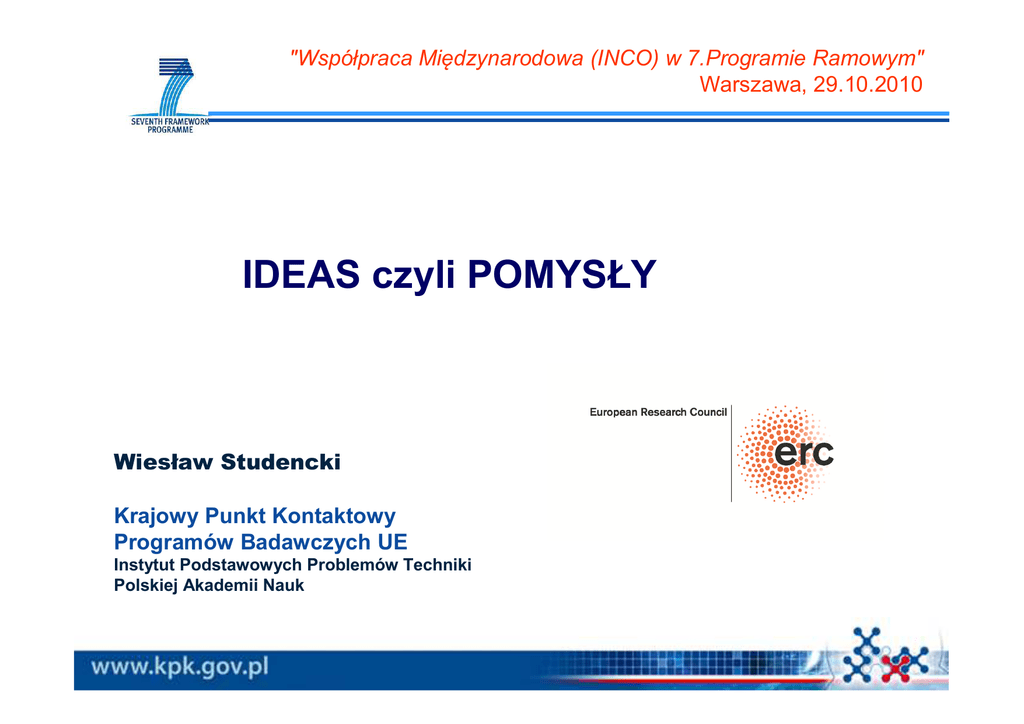 SEVENTH FRAMEWORK PROGRAMME

"Współpraca Międzynarodowa (INCO) w 7.Programie Ramowym"
Warszawa, 29.10.2010

IDEAS czyli POMYSŁY

European Research Council

erc

Wiesław Studencki

Krajowy Punkt Kontaktowy
Programów Badawczych UE
Instytut Podstawowych Problemów Techniki
Polskiej Akademii Nauk

www.kpk.gov.pl